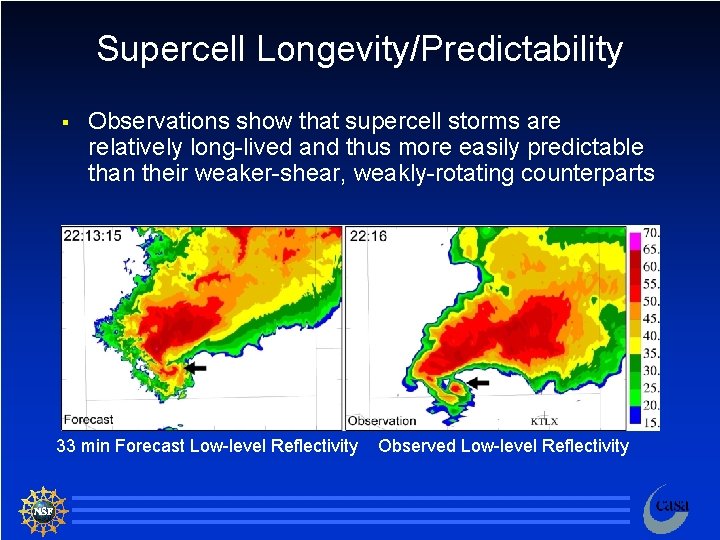 Supercell Longevity/Predictability

▪ Observations show that supercell storms are relatively long-lived and thus more easily predictable than their weaker-shear, weakly-rotating counterparts

22:13:15

Forecast

22:16

Observation

KTLX

70.
65.
60.
55.
50.
45.
40.
35.
30.
25.
20.
15.

33 min Forecast Low-level Reflectivity Observed Low-level Reflectivity

NSF

casa